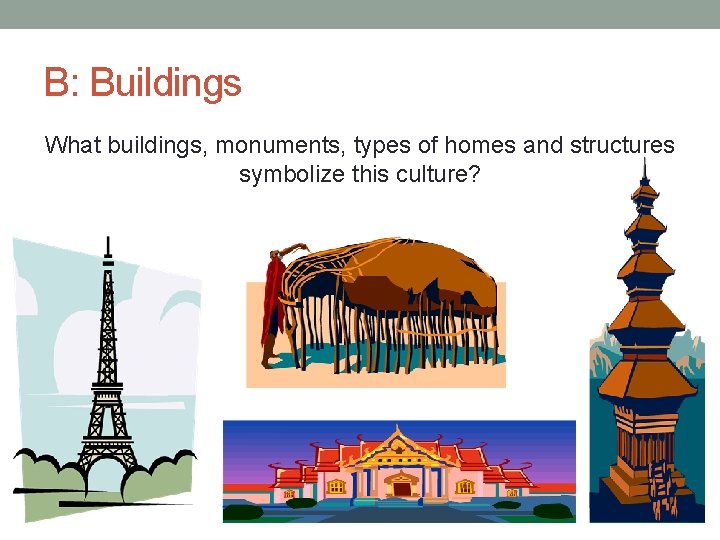 B: Buildings

What buildings, monuments, types of homes and structures symbolize this culture?